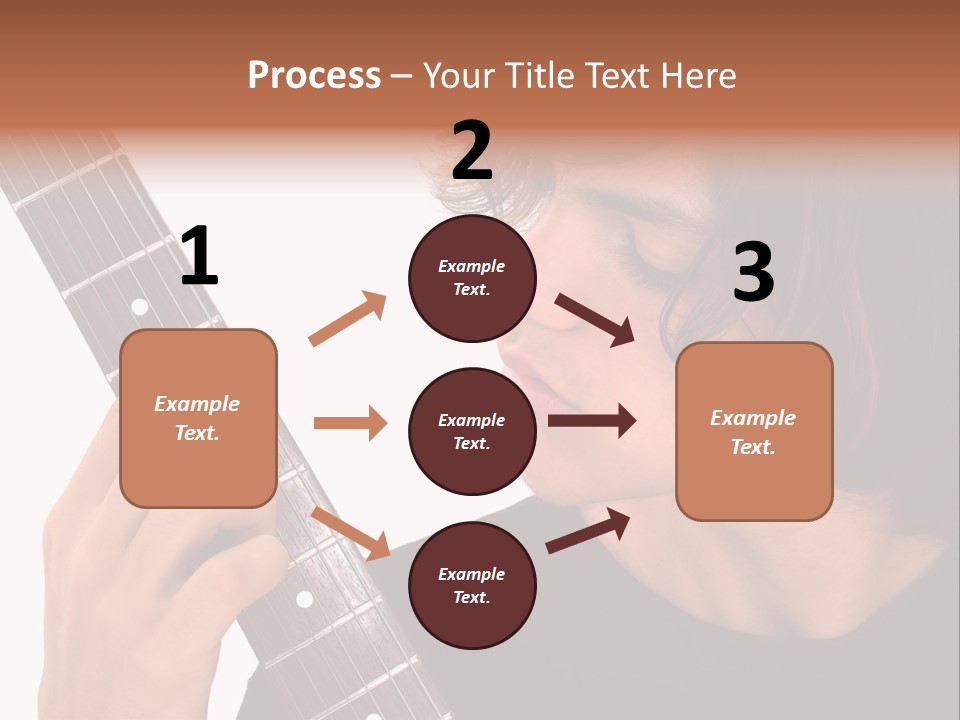 Process – Your Title Text Here

1

Example Text.

2

Example Text.

Example Text.

Example Text.

3

Example Text.